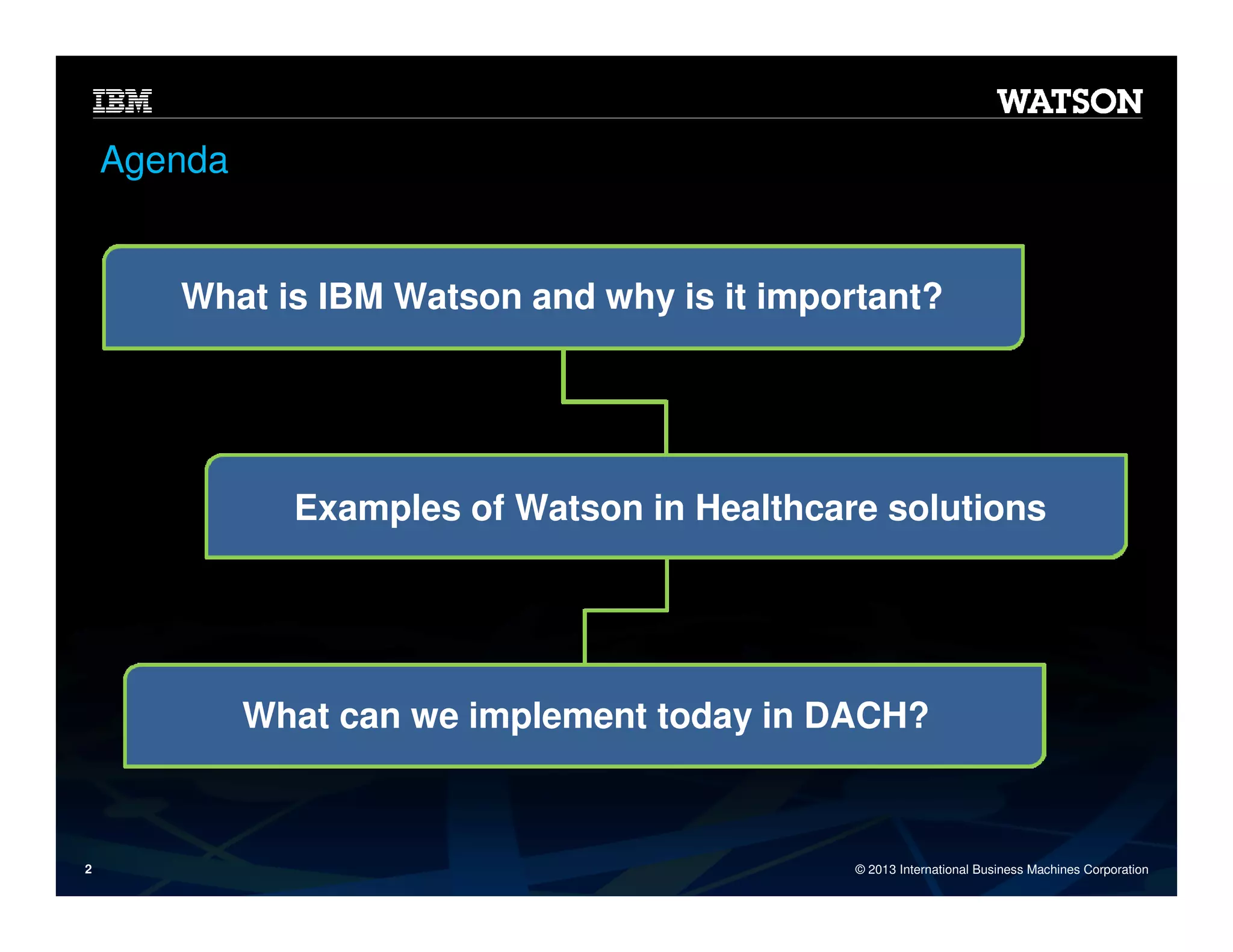 IBM

WATSON

Agenda

What is IBM Watson and why is it important?

Examples of Watson in Healthcare solutions

What can we implement today in DACH?

2

© 2013 International Business Machines Corporation